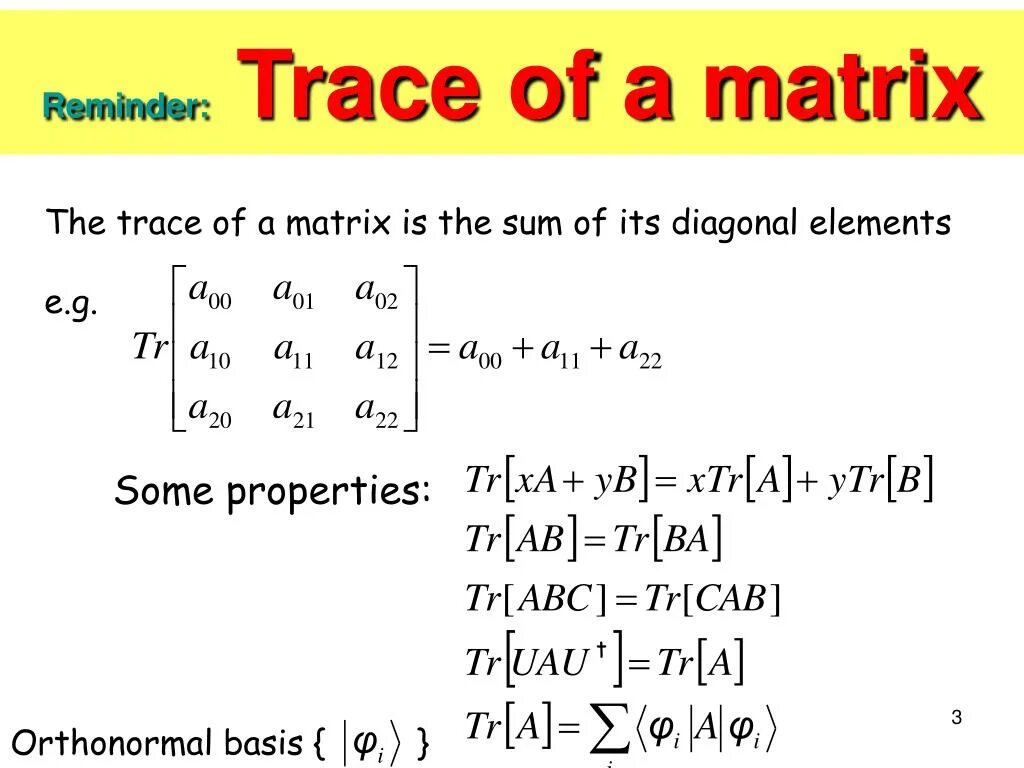 Reminder: Trace of a matrix

The trace of a matrix is the sum of its diagonal elements

e.g. $Tr\begin{bmatrix} a_{00} & a_{01} & a_{02} \\ a_{10} & a_{11} & a_{12} \\ a_{20} & a_{21} & a_{22} \end{bmatrix} = a_{00} + a_{11} + a_{22}$

Some properties: $Tr[xA + yB] = xTr[A] + yTr[B]$

$Tr[AB] = Tr[BA]$

$Tr[ABC] = Tr[CAB]$

$Tr[UAU^{\dagger}] = Tr[A]$

$Tr[A] = \sum_{i} \langle \varphi_i | A | \varphi_i \rangle$

Orthonormal basis { $|\varphi_i\rangle$ }

3